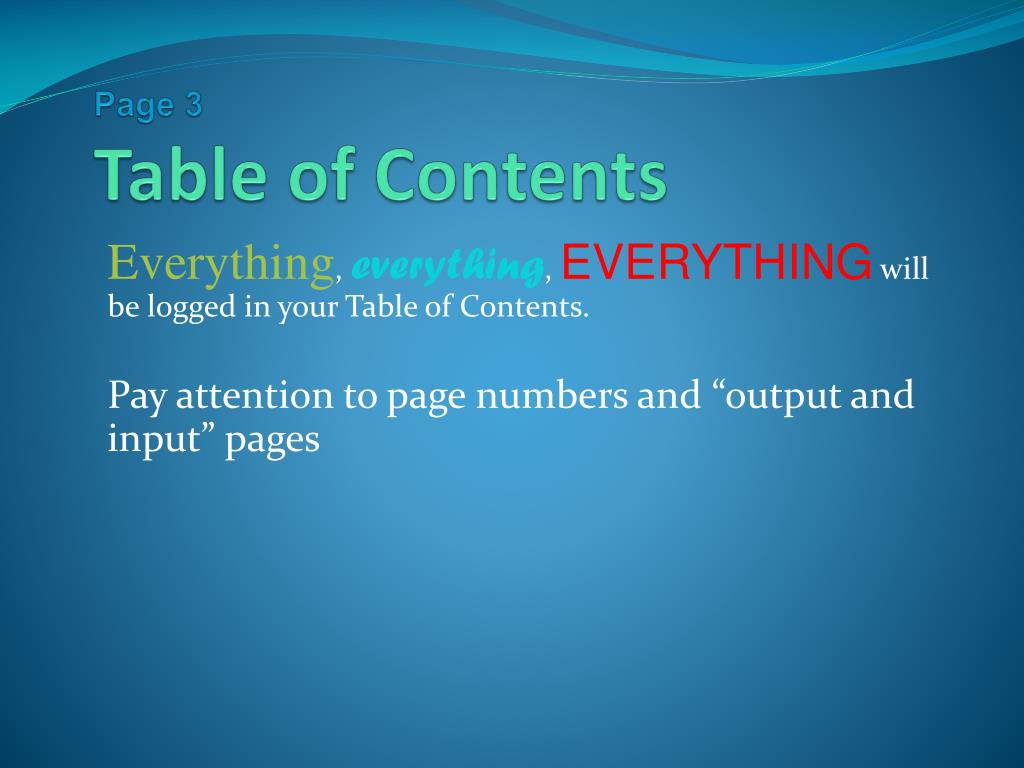 Page 3
Table of Contents

Everything, everything, EVERYTHING will be logged in your Table of Contents.

Pay attention to page numbers and “output and input” pages